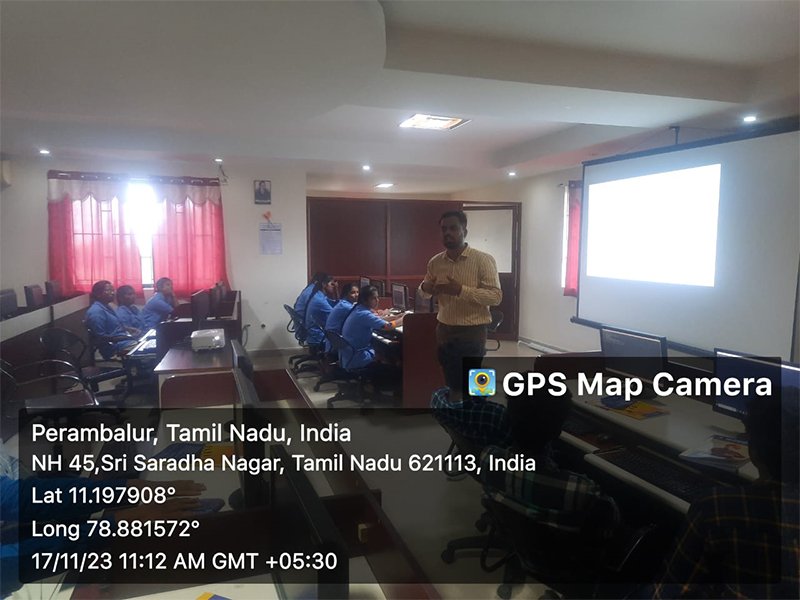 GPS Map Camera

Perambalur, Tamil Nadu, India
NH 45,Sri Saradha Nagar, Tamil Nadu 621113, India
Lat 11.197908°
Long 78.881572°
17/11/23 11:12 AM GMT +05:30